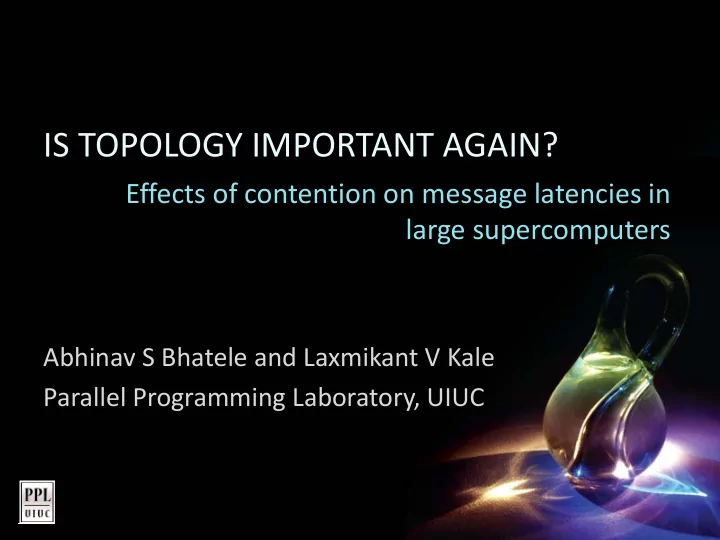 IS TOPOLOGY IMPORTANT AGAIN?

Effects of contention on message latencies in large supercomputers

Abhinav S Bhatele and Laxmikant V Kale
Parallel Programming Laboratory, UIUC

PPL
UIUC